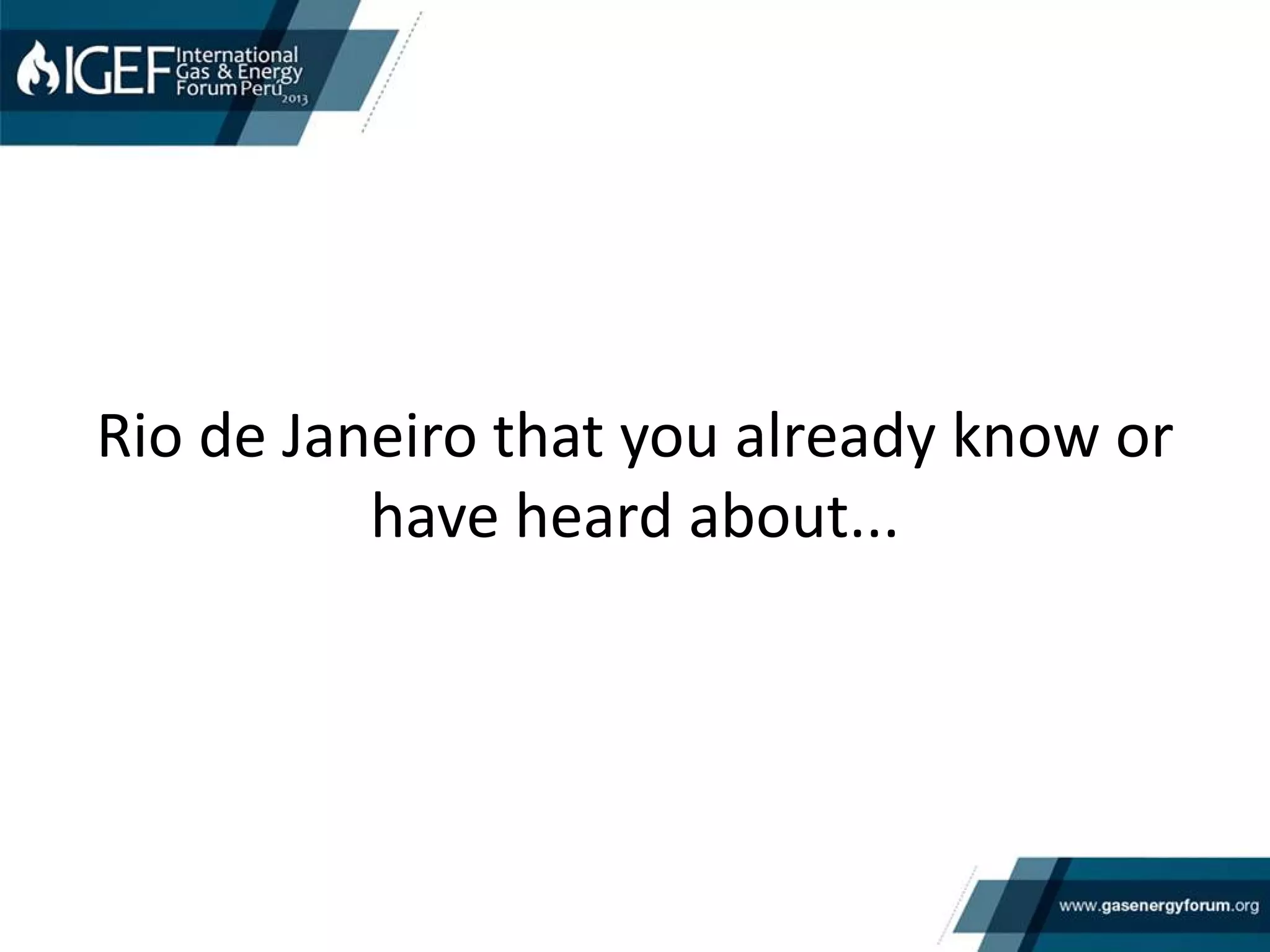 IGEF International Gas & Energy Forum Perú 2013

Rio de Janeiro that you already know or have heard about...

www.gasenergyforum.org